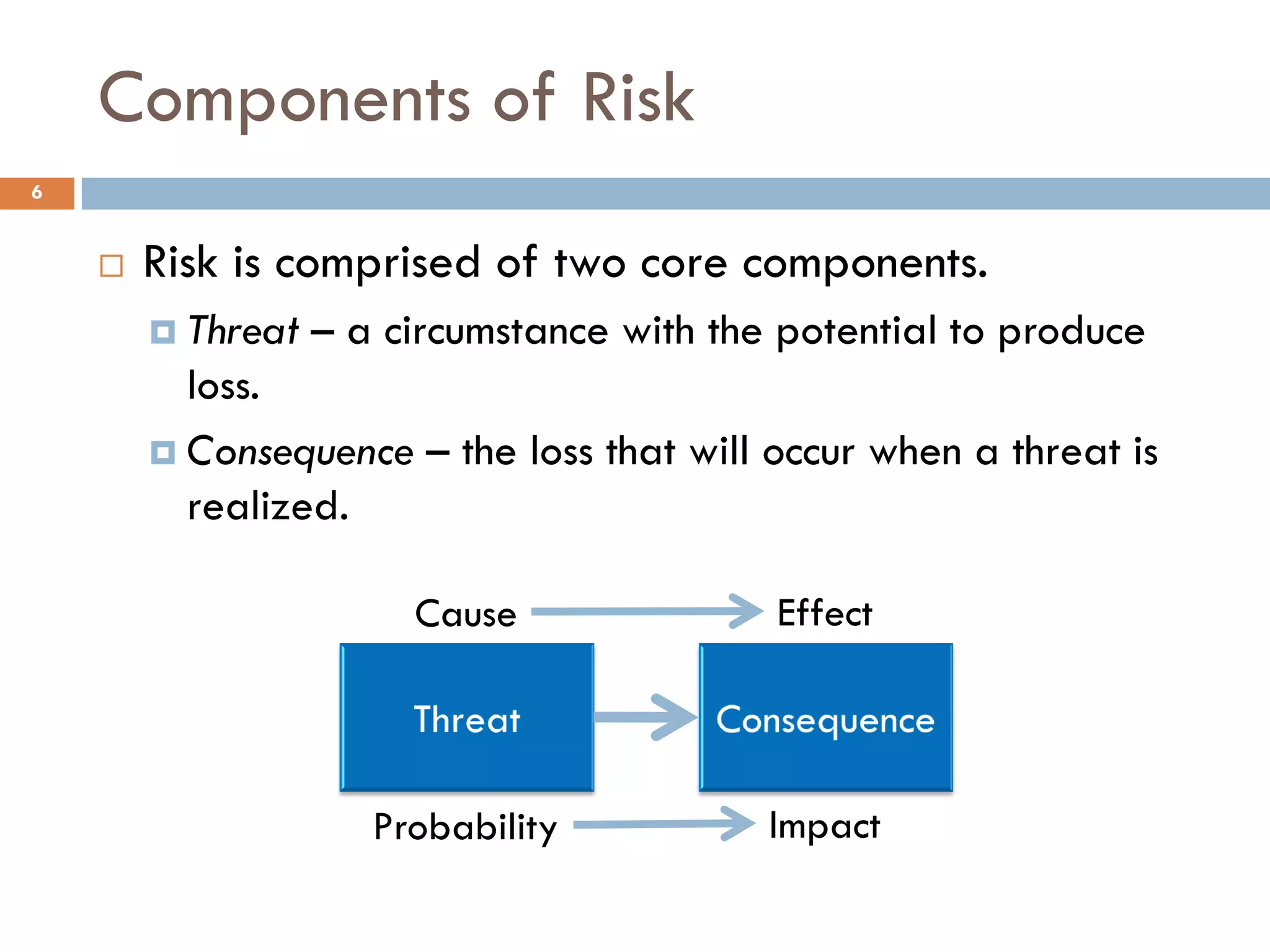 Components of Risk

6

Risk is comprised of two core components.

Threat – a circumstance with the potential to produce loss.

Consequence – the loss that will occur when a threat is realized.

Cause

Effect

Threat

Consequence

Probability

Impact